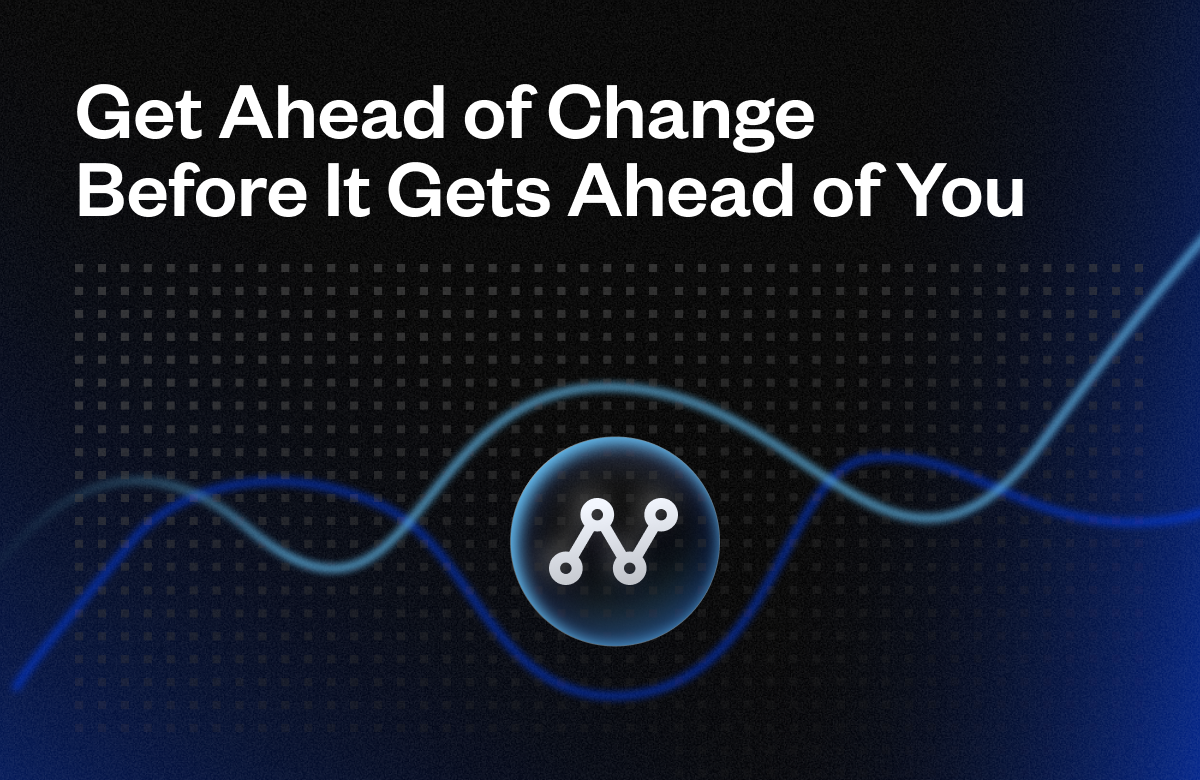 Get Ahead of Change
Before It Gets Ahead of You